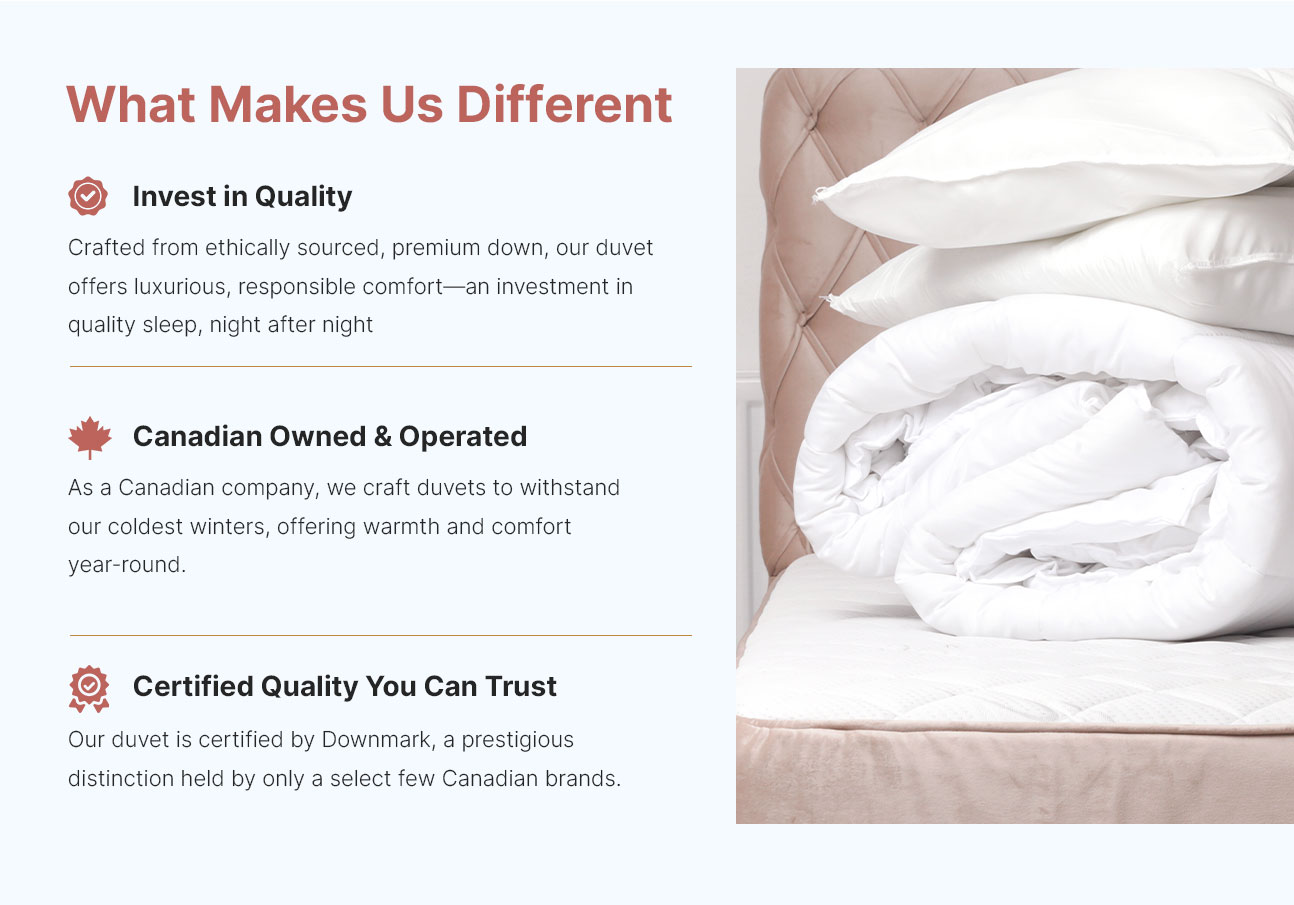 What Makes Us Different

Invest in Quality

Crafted from ethically sourced, premium down, our duvet offers luxurious, responsible comfort—an investment in quality sleep, night after night

Canadian Owned & Operated

As a Canadian company, we craft duvets to withstand our coldest winters, offering warmth and comfort year-round.

Certified Quality You Can Trust

Our duvet is certified by Downmark, a prestigious distinction held by only a select few Canadian brands.